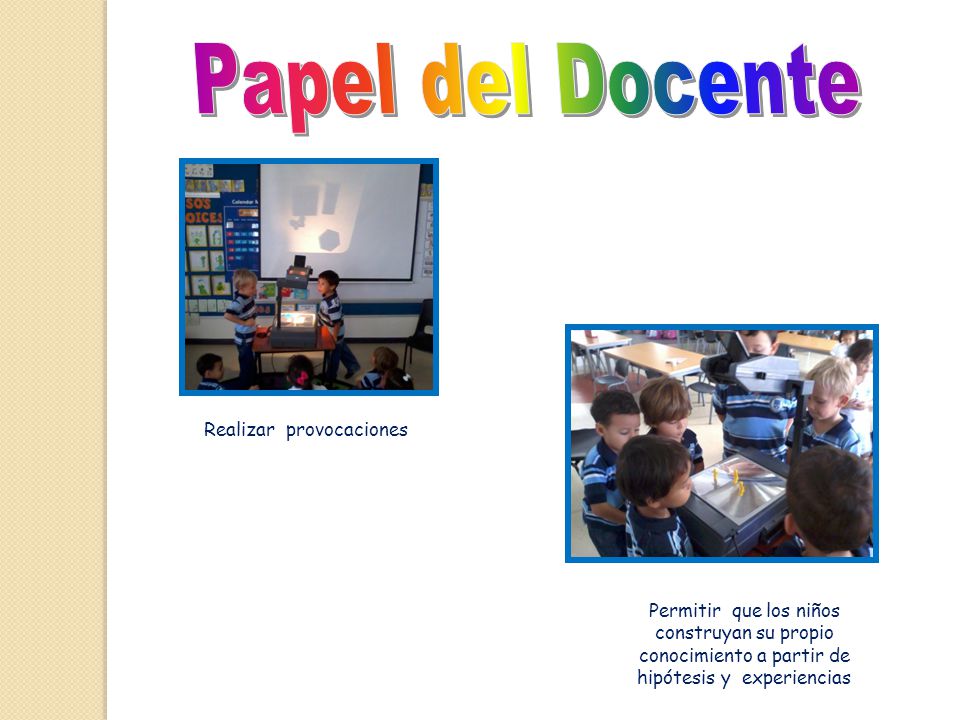 Papel del Docente

Realizar provocaciones

Permitir que los niños construyan su propio conocimiento a partir de hipótesis y experiencias